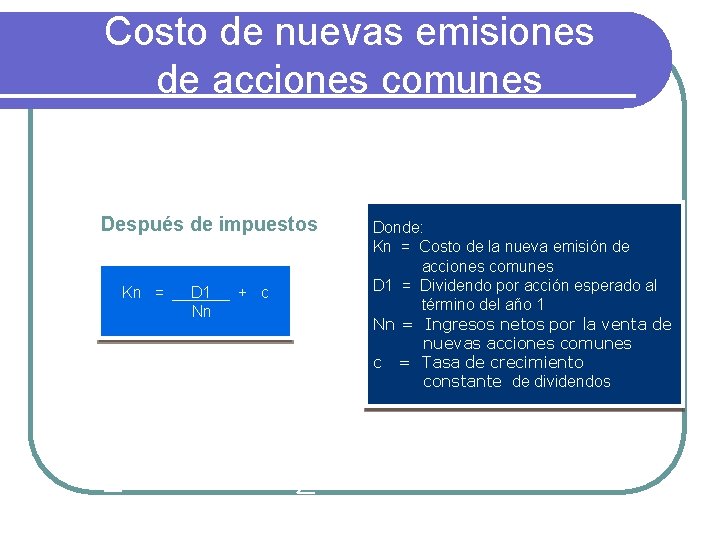 Costo de nuevas emisiones de acciones comunes

Después de impuestos

$Kn = \frac{D1}{Nn} + c$

Donde:
Kn = Costo de la nueva emisión de acciones comunes
D1 = Dividendo por acción esperado al término del año 1
Nn = Ingresos netos por la venta de nuevas acciones comunes
c = Tasa de crecimiento constante de dividendos